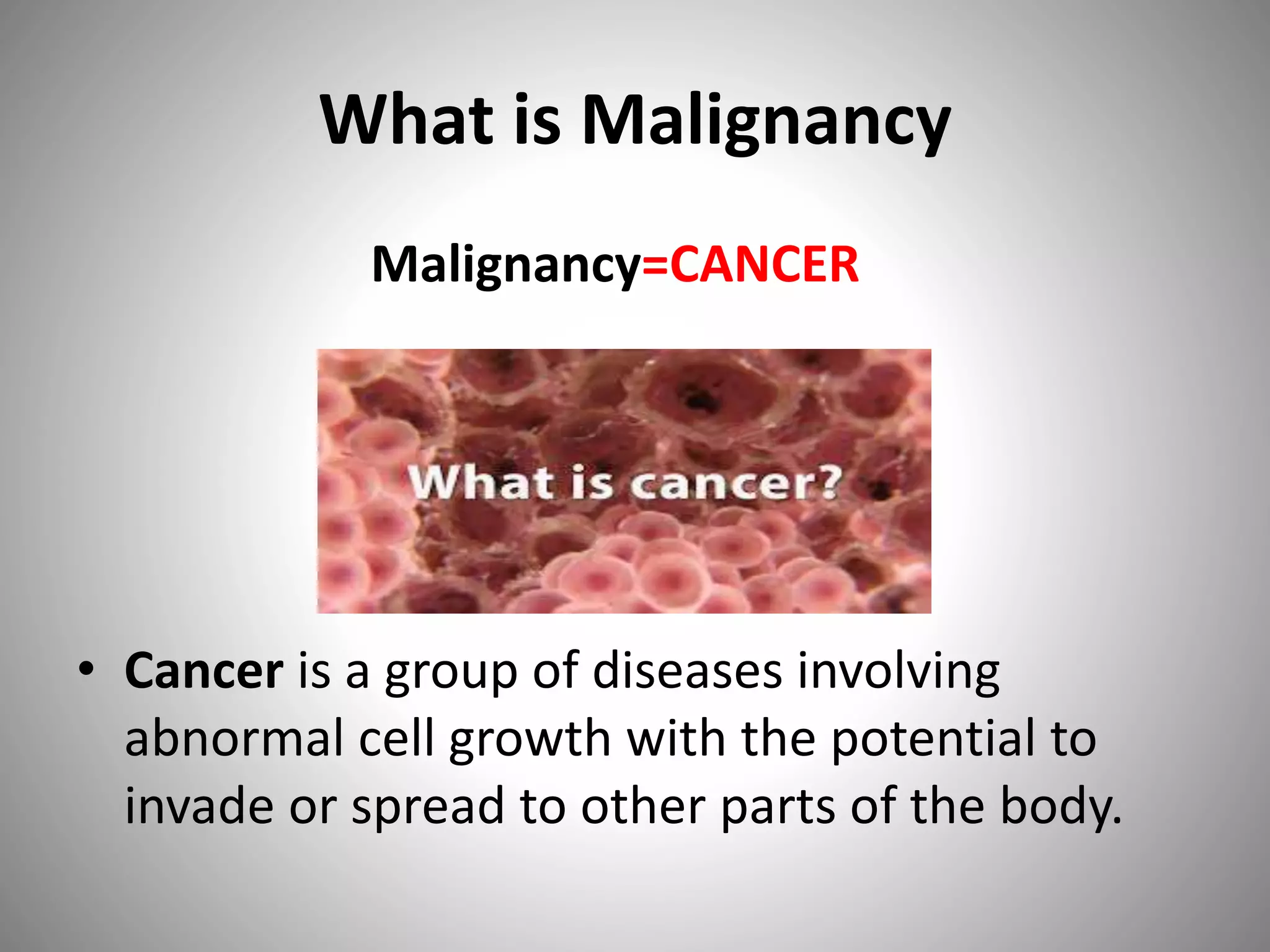 What is Malignancy

Malignancy=CANCER

What is cancer?

• Cancer is a group of diseases involving abnormal cell growth with the potential to invade or spread to other parts of the body.